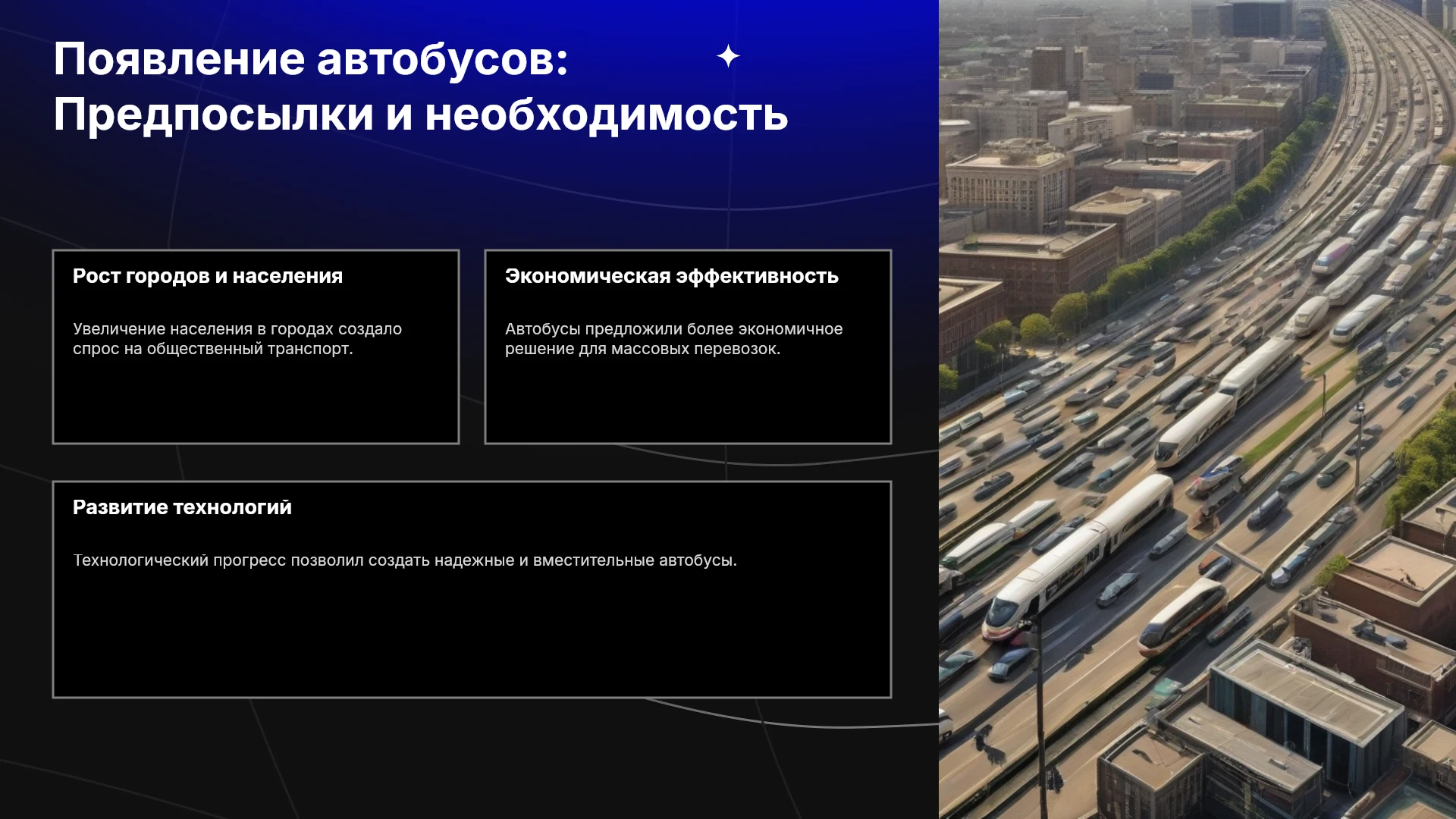 Появление автобусов: Предпосылки и необходимость

Рост городов и населения

Увеличение населения в городах создало спрос на общественный транспорт.

Экономическая эффективность

Автобусы предложили более экономичное решение для массовых перевозок.

Развитие технологий

Технологический прогресс позволил создать надежные и вместительные автобусы.